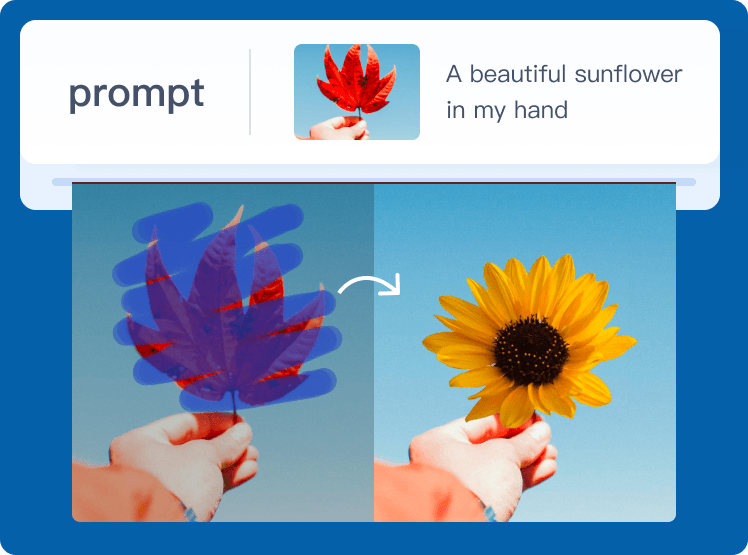 prompt

A beautiful sunflower in my hand